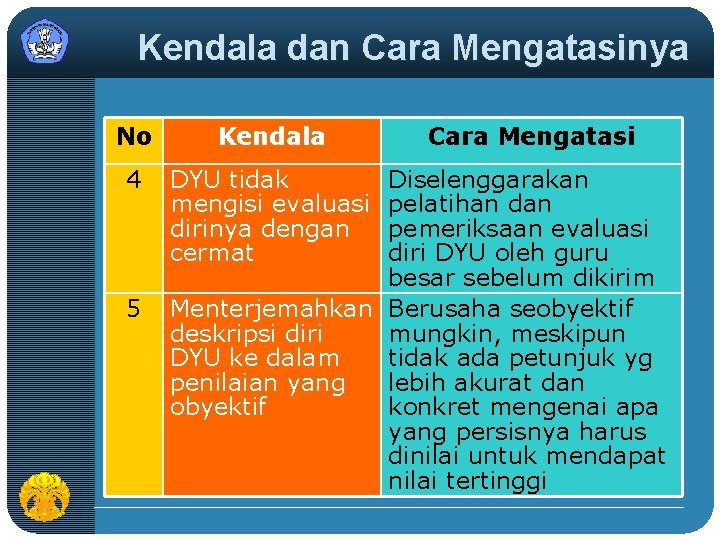 Kendala dan Cara Mengatasinya

| No | Kendala | Cara Mengatasi |
|---|---|---|
| 4 | DYU tidak mengisi evaluasi dirinya dengan cermat | Diselenggarakan pelatihan dan pemeriksaan evaluasi diri DYU oleh guru besar sebelum dikirim |
| 5 | Menterjemahkan deskripsi diri DYU ke dalam penilaian yang obyektif | Berusaha seobyektif mungkin, meskipun tidak ada petunjuk yg lebih akurat dan konkret mengenai apa yang persisnya harus dinilai untuk mendapat nilai tertinggi |